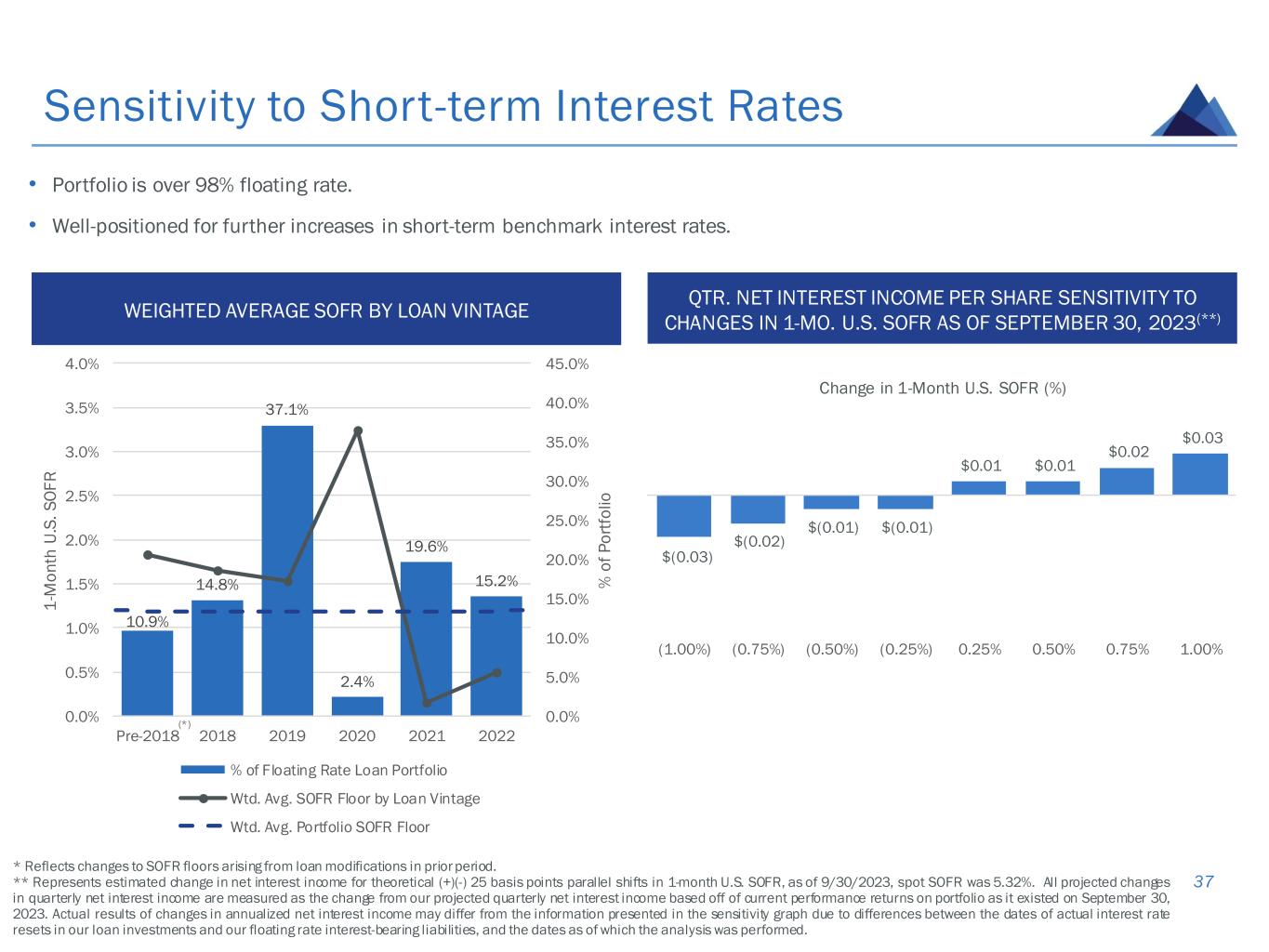 Sensitivity to Short-term Interest Rates

• Portfolio is over 98% floating rate.

• Well-positioned for further increases in short-term benchmark interest rates.

WEIGHTED AVERAGE SOFR BY LOAN VINTAGE

4.0%
3.5%
3.0%
2.5%
2.0%
1.5%
1.0%
0.5%
0.0%

1-Month U.S. SOFR

45.0%
40.0%
35.0%
30.0%
25.0%
20.0%
15.0%
10.0%
5.0%
0.0%

% of Portfolio

10.9%
14.8%
37.1%
2.4%
19.6%
15.2%

Pre-2018 (*) 2018 2019 2020 2021 2022

% of Floating Rate Loan Portfolio
Wtd. Avg. SOFR Floor by Loan Vintage
Wtd. Avg. Portfolio SOFR Floor

QTR. NET INTEREST INCOME PER SHARE SENSITIVITY TO CHANGES IN 1-MO. U.S. SOFR AS OF SEPTEMBER 30, 2023(**)

Change in 1-Month U.S. SOFR (%)

$(0.03) $(0.02) $(0.01) $(0.01) $0.01 $0.01 $0.02 $0.03

(1.00%) (0.75%) (0.50%) (0.25%) 0.25% 0.50% 0.75% 1.00%

* Reflects changes to SOFR floors arising from loan modifications in prior period.
** Represents estimated change in net interest income for theoretical (+)(-) 25 basis points parallel shifts in 1-month U.S. SOFR, as of 9/30/2023, spot SOFR was 5.32%. All projected changes in quarterly net interest income are measured as the change from our projected quarterly net interest income based off of current performance returns on portfolio as it existed on September 30, 2023. Actual results of changes in annualized net interest income may differ from the information presented in the sensitivity graph due to differences between the dates of actual interest rate resets in our loan investments and our floating rate interest-bearing liabilities, and the dates as of which the analysis was performed.

37